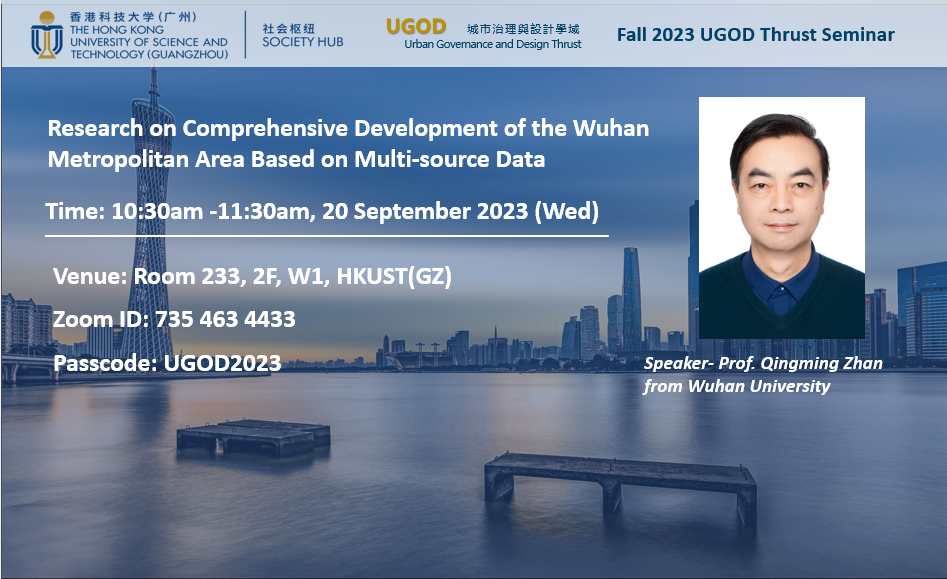 香港科技大学（广州）
THE HONG KONG UNIVERSITY OF SCIENCE AND TECHNOLOGY (GUANGZHOU)

社会枢纽
SOCIETY HUB

UGOD 城市治理與設計學域
Urban Governance and Design Thrust

Fall 2023 UGOD Thrust Seminar

Research on Comprehensive Development of the Wuhan Metropolitan Area Based on Multi-source Data

Time: 10:30am -11:30am, 20 September 2023 (Wed)

Venue: Room 233, 2F, W1, HKUST(GZ)

Zoom ID: 735 463 4433

Passcode: UGOD2023

Speaker- Prof. Qingming Zhan from Wuhan University